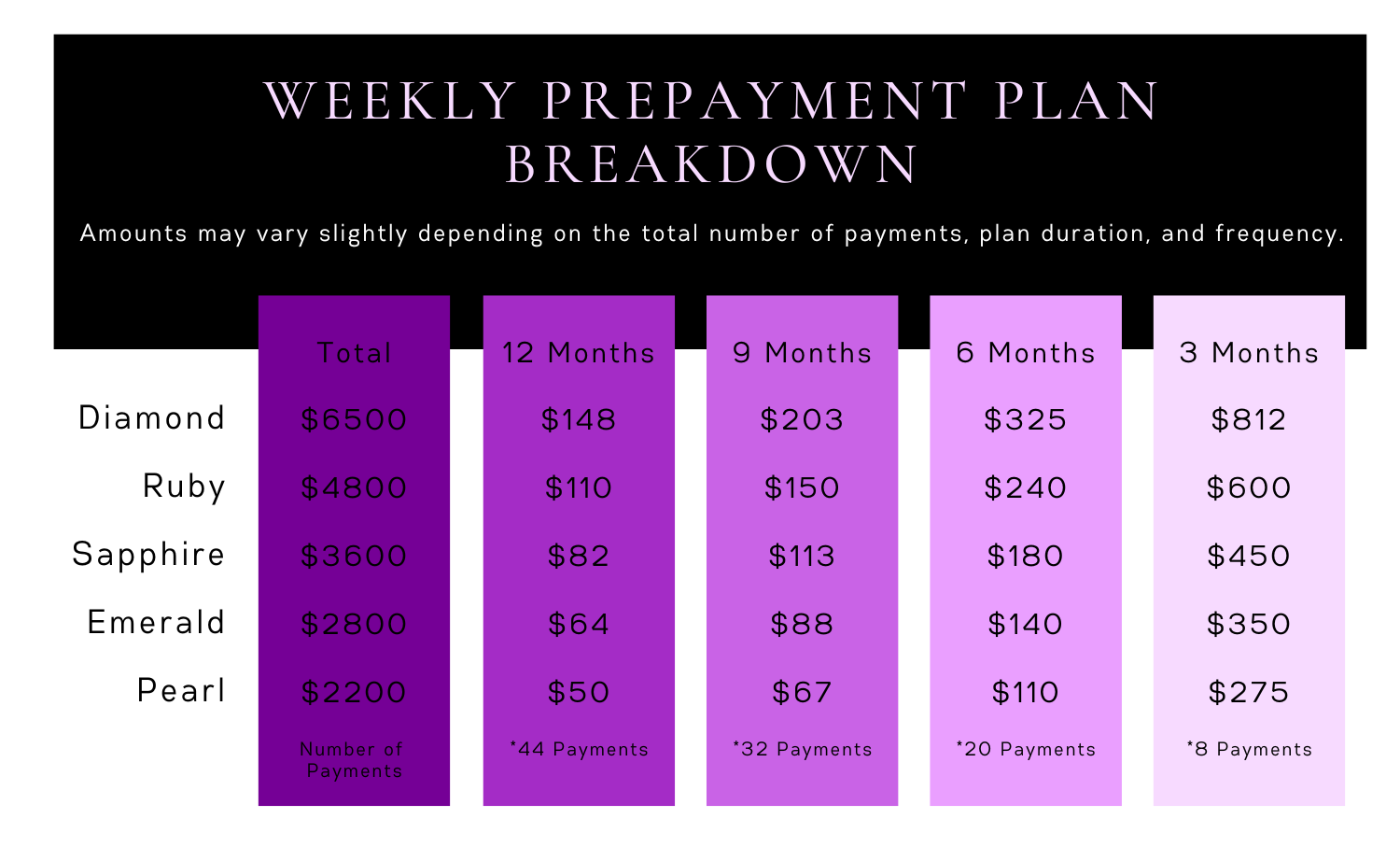 WEEKLY PREPAYMENT PLAN BREAKDOWN

Amounts may vary slightly depending on the total number of payments, plan duration, and frequency.

|  | Total | 12 Months | 9 Months | 6 Months | 3 Months |
|---|---|---|---|---|---|
| Diamond | \$6500 | \$148 | \$203 | \$325 | \$812 |
| Ruby | \$4800 | \$110 | \$150 | \$240 | \$600 |
| Sapphire | \$3600 | \$82 | \$113 | \$180 | \$450 |
| Emerald | \$2800 | \$64 | \$88 | \$140 | \$350 |
| Pearl | \$2200 | \$50 | \$67 | \$110 | \$275 |
|  | Number of Payments | *44 Payments | *32 Payments | *20 Payments | *8 Payments |